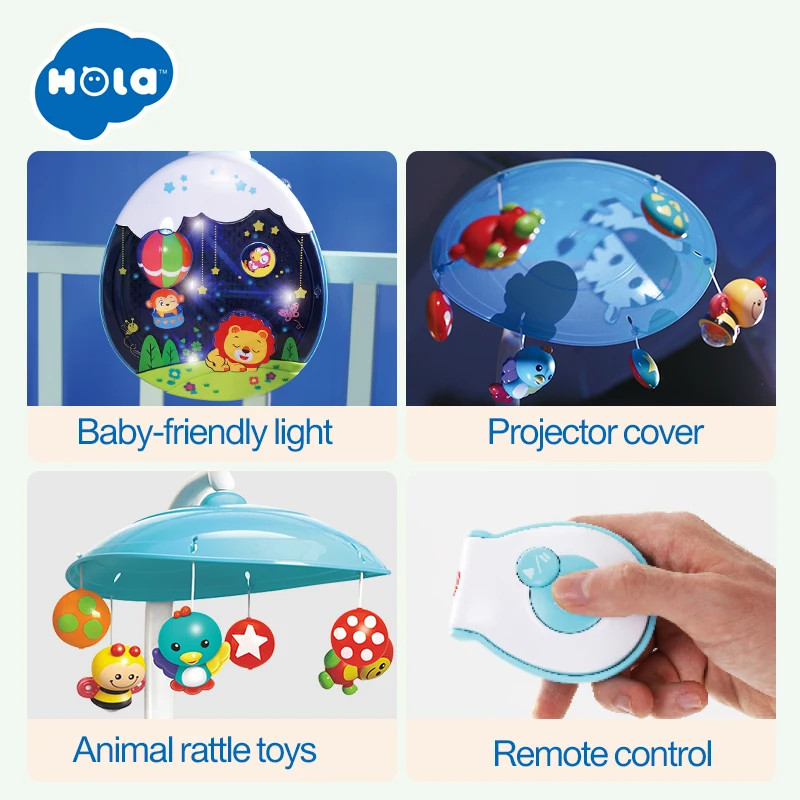 HOLA™

Baby-friendly light

Projector cover

Animal rattle toys

Remote control